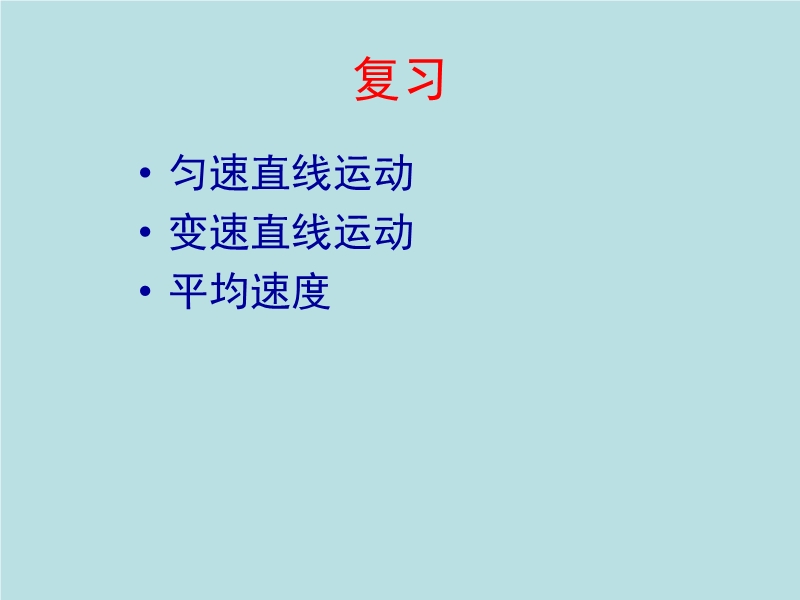 复习

• 匀速直线运动
• 变速直线运动
• 平均速度